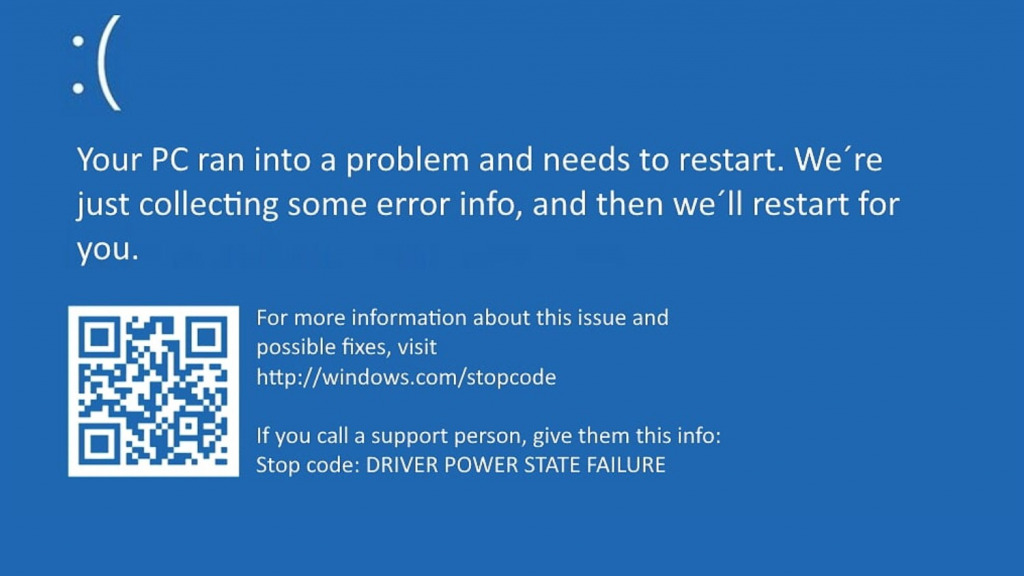 :(

Your PC ran into a problem and needs to restart. We´re just collecting some error info, and then we´ll restart for you.

For more information about this issue and possible fixes, visit http://windows.com/stopcode

If you call a support person, give them this info:
Stop code: DRIVER POWER STATE FAILURE